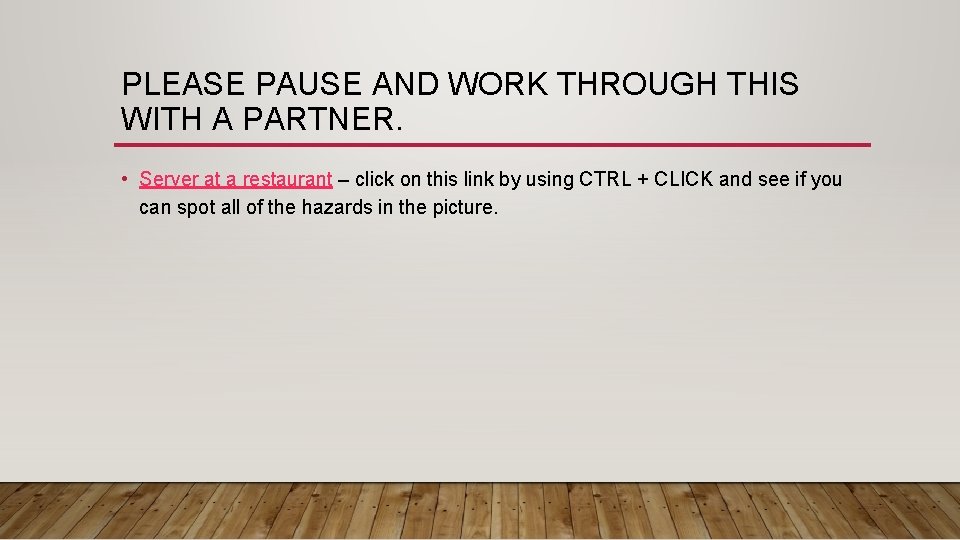 PLEASE PAUSE AND WORK THROUGH THIS WITH A PARTNER.

• Server at a restaurant – click on this link by using CTRL + CLICK and see if you can spot all of the hazards in the picture.